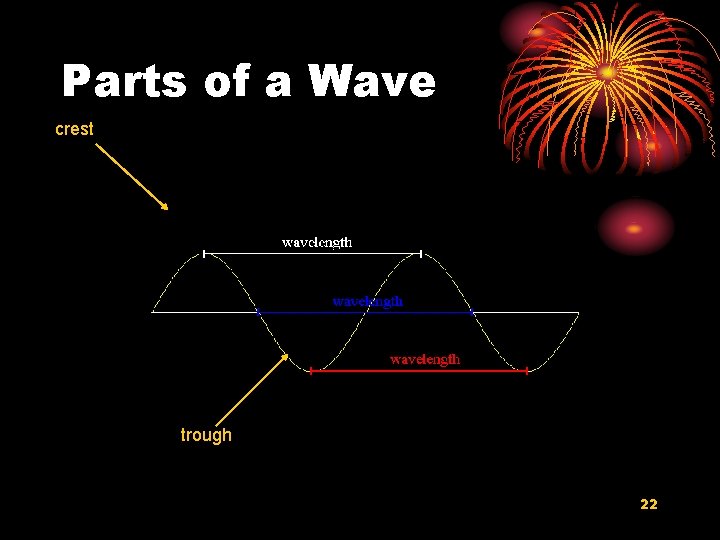 Parts of a Wave

crest

wavelength

wavelength

wavelength

trough

22